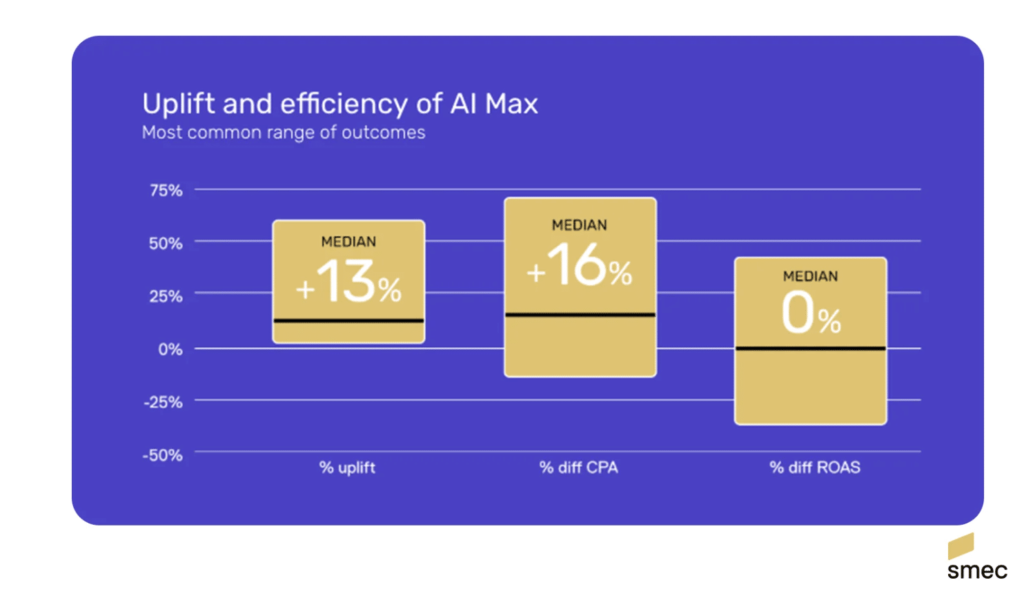 Uplift and efficiency of AI Max
Most common range of outcomes

75%
50%
25%
0%
-25%
-50%

MEDIAN
+13%

MEDIAN
+16%

MEDIAN
0%

% uplift
% diff CPA
% diff ROAS

smec